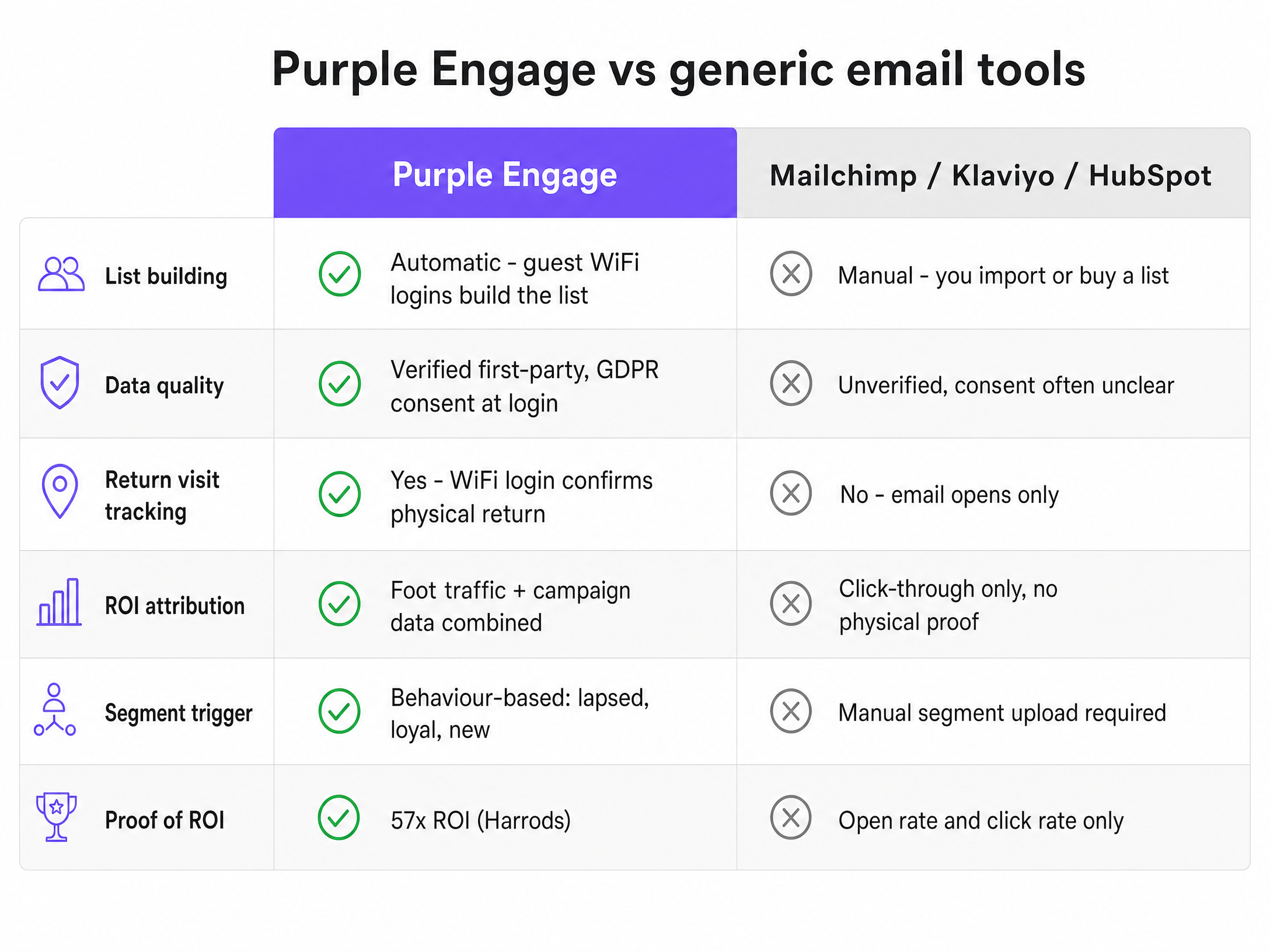 Purple Engage vs generic email tools

| | Purple Engage | Mailchimp / Klaviyo / HubSpot |
|---|---|---|
| List building | Automatic - guest WiFi logins build the list | Manual - you import or buy a list |
| Data quality | Verified first-party, GDPR consent at login | Unverified, consent often unclear |
| Return visit tracking | Yes - WiFi login confirms physical return | No - email opens only |
| ROI attribution | Foot traffic + campaign data combined | Click-through only, no physical proof |
| Segment trigger | Behaviour-based: lapsed, loyal, new | Manual segment upload required |
| Proof of ROI | 57x ROI (Harrods) | Open rate and click rate only |